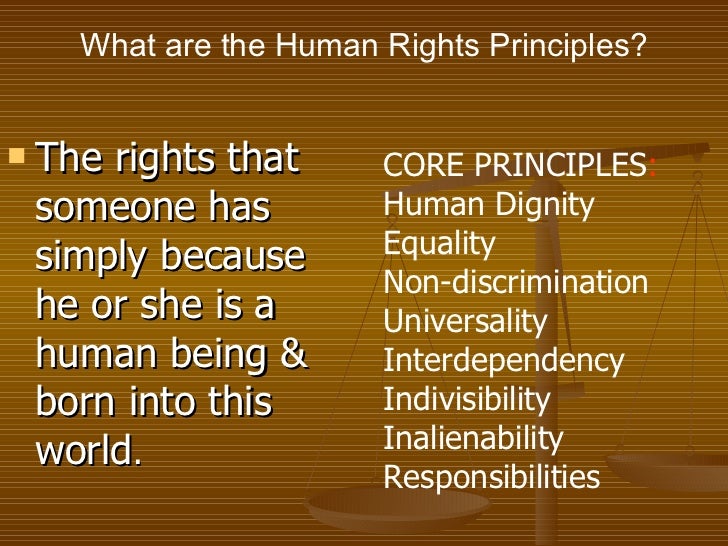 What are the Human Rights Principles?

The rights that someone has simply because he or she is a human being & born into this world.

CORE PRINCIPLES:
Human Dignity
Equality
Non-discrimination
Universality
Interdependency
Indivisibility
Inalienability
Responsibilities